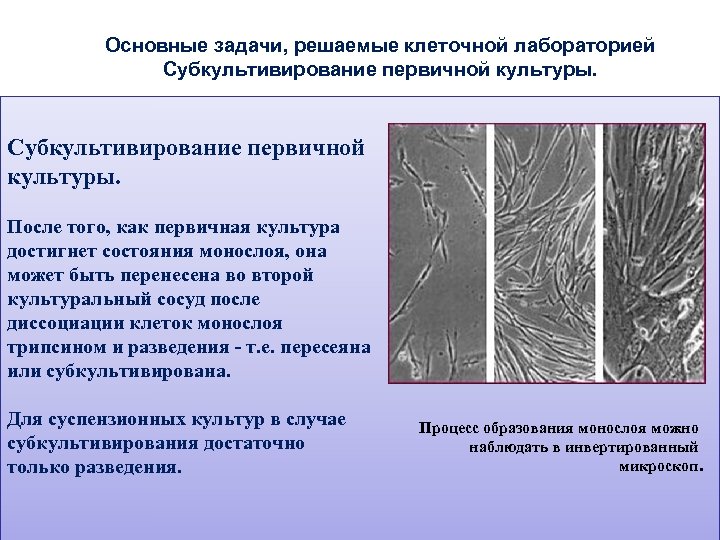 Основные задачи, решаемые клеточной лабораторией
Субкультивирование первичной культуры.

Субкультивирование первичной культуры.

После того, как первичная культура достигнет состояния монослоя, она может быть перенесена во второй культуральный сосуд после диссоциации клеток монослоя трипсином и разведения - т.е. пересеяна или субкультивирована.

Для суспензионных культур в случае субкультивирования достаточно только разведения.

Процесс образования монослоя можно наблюдать в инвертированный микроскоп.